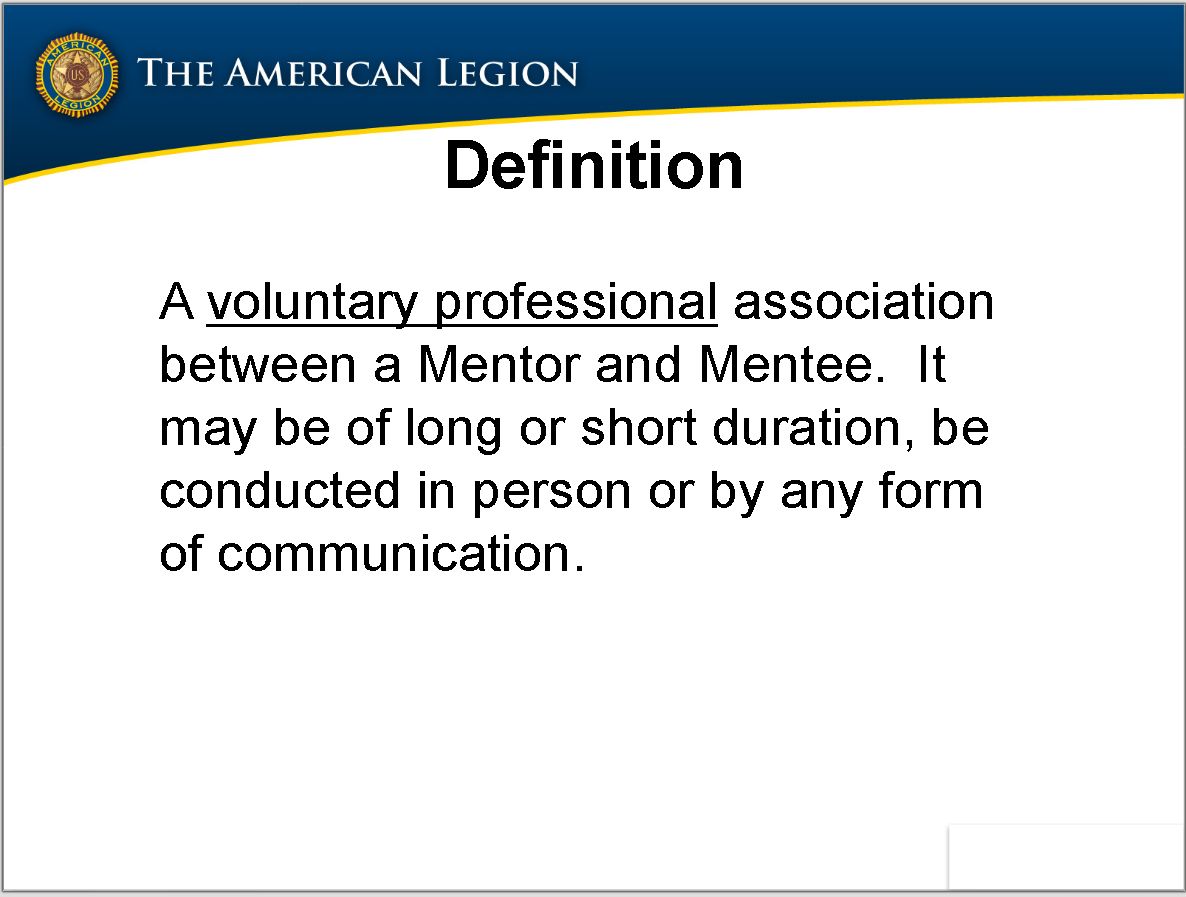 AMERICAN LEGION US

THE AMERICAN LEGION

Definition

A voluntary professional association between a Mentor and Mentee. It may be of long or short duration, be conducted in person or by any form of communication.